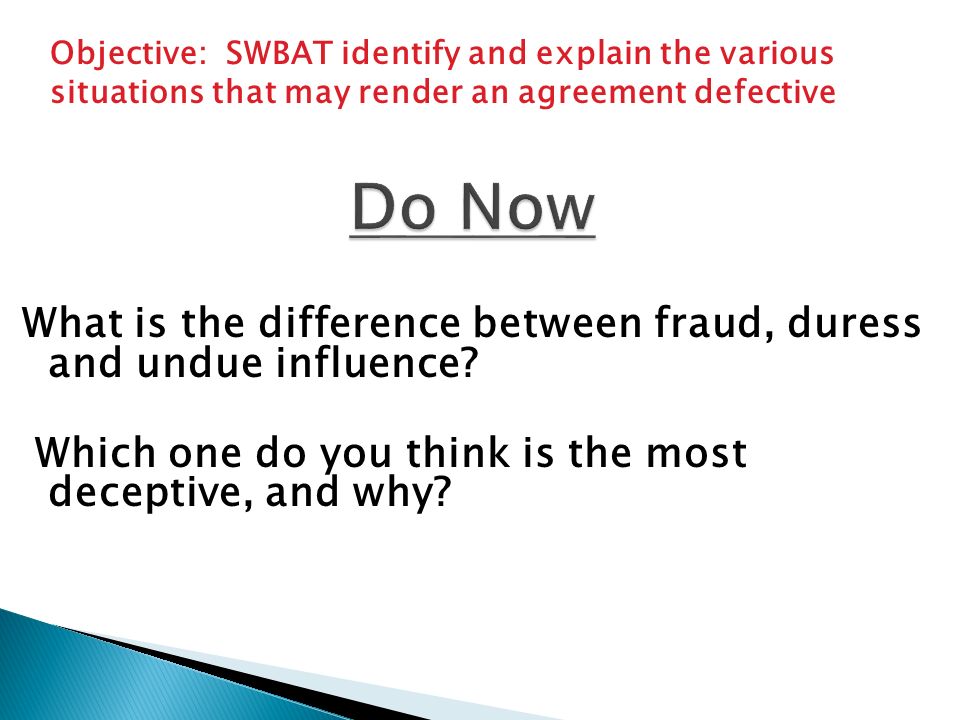 Objective: SWBAT identify and explain the various situations that may render an agreement defective

Do Now

What is the difference between fraud, duress and undue influence?

Which one do you think is the most deceptive, and why?